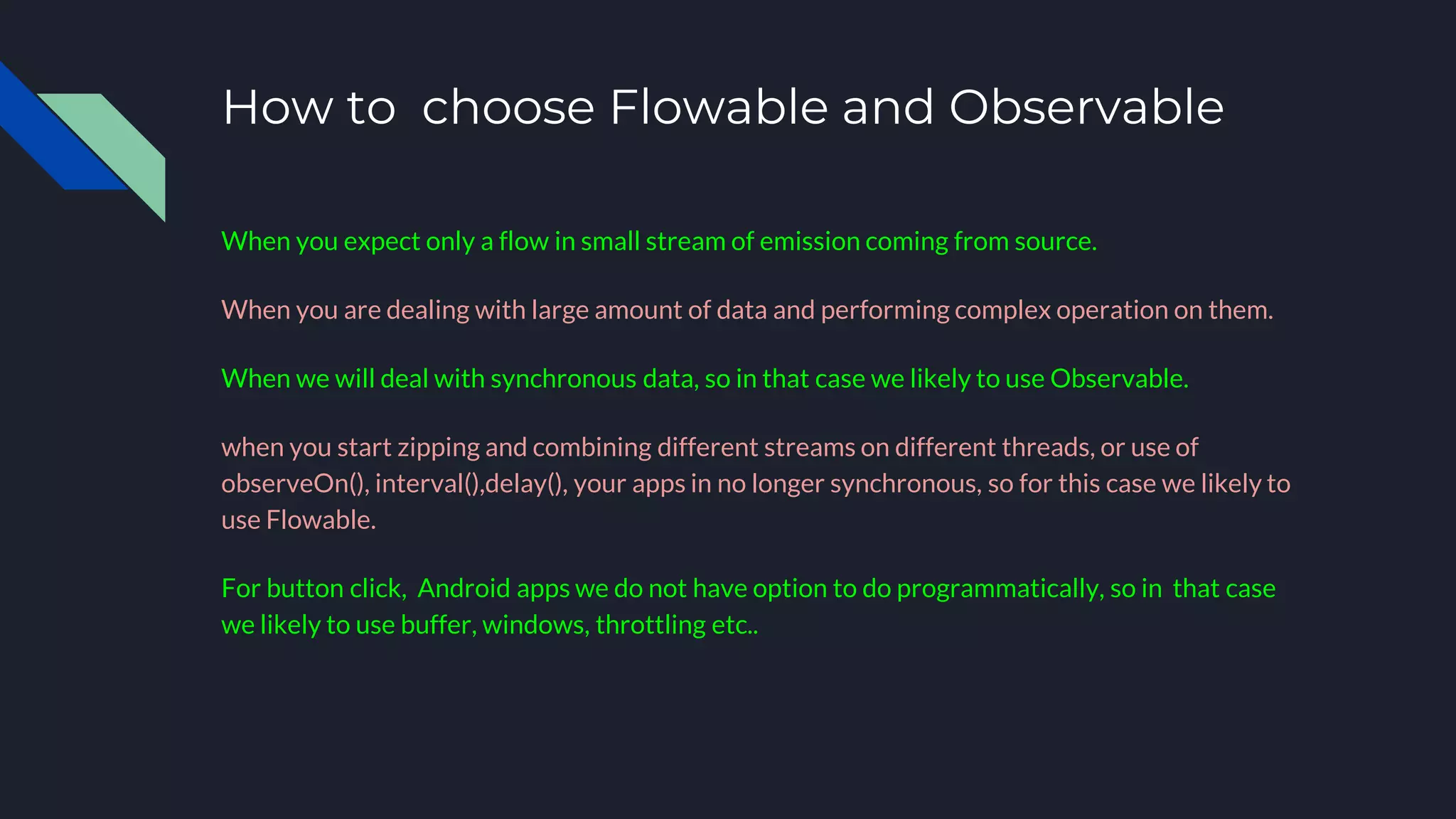 How to  choose Flowable and Observable

When you expect only a flow in small stream of emission coming from source.

When you are dealing with large amount of data and performing complex operation on them.

When we will deal with synchronous data, so in that case we likely to use Observable.

when you start zipping and combining different streams on different threads, or use of observeOn(), interval(),delay(), your apps in no longer synchronous, so for this case we likely to use Flowable.

For button click,  Android apps we do not have option to do programmatically, so in  that case we likely to use buffer, windows, throttling etc..